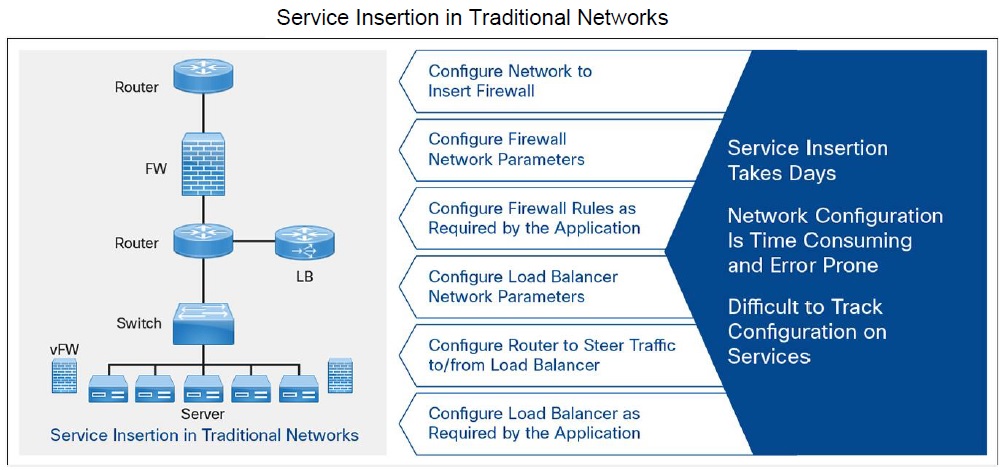 Service Insertion in Traditional Networks

Router

FW

Router

LB

Switch

vFW

Server

Service Insertion in Traditional Networks

Configure Network to Insert Firewall

Configure Firewall Network Parameters

Configure Firewall Rules as Required by the Application

Configure Load Balancer Network Parameters

Configure Router to Steer Traffic to/from Load Balancer

Configure Load Balancer as Required by the Application

Service Insertion Takes Days

Network Configuration Is Time Consuming and Error Prone

Difficult to Track Configuration on Services